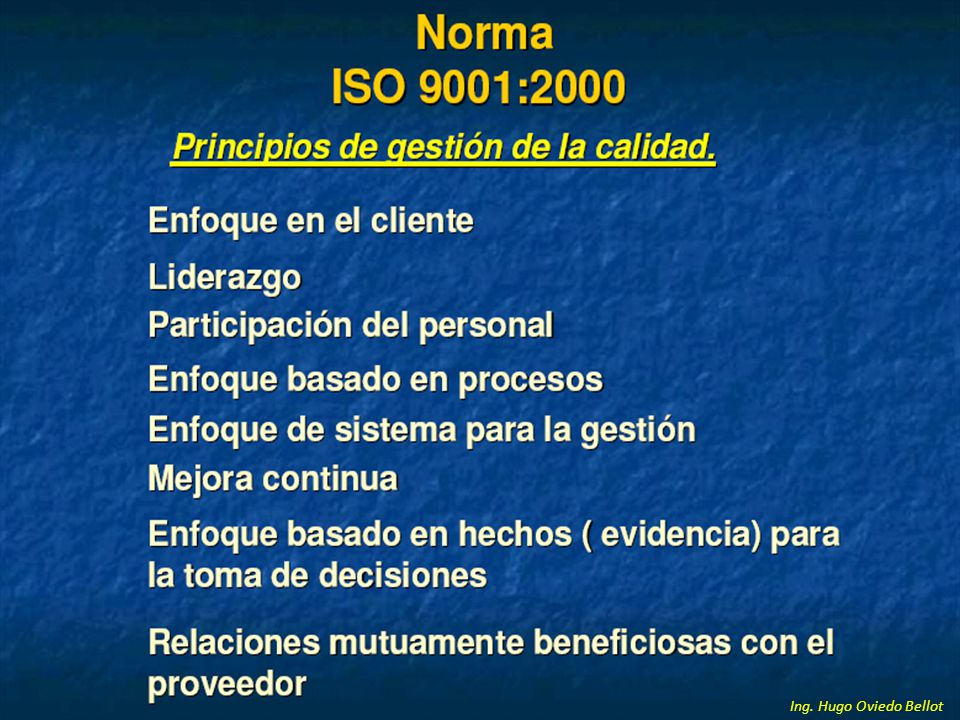 Norma
ISO 9001:2000

Principios de gestión de la calidad.

Enfoque en el cliente

Liderazgo

Participación del personal

Enfoque basado en procesos

Enfoque de sistema para la gestión

Mejora continua

Enfoque basado en hechos ( evidencia) para la toma de decisiones

Relaciones mutuamente beneficiosas con el proveedor

Ing. Hugo Oviedo Bellot